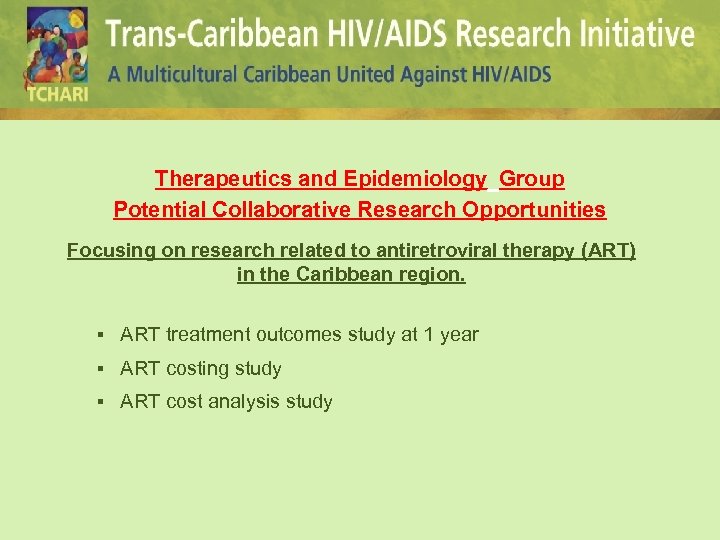 TCHARI

Trans-Caribbean HIV/AIDS Research Initiative

A Multicultural Caribbean United Against HIV/AIDS

Therapeutics and Epidemiology Group
Potential Collaborative Research Opportunities

Focusing on research related to antiretroviral therapy (ART) in the Caribbean region.

▪ ART treatment outcomes study at 1 year
▪ ART costing study
▪ ART cost analysis study